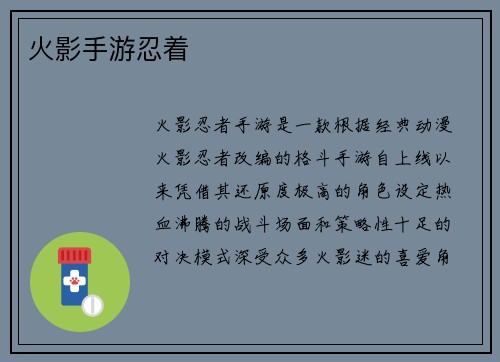 火影手游忍着

火影忍者手游是一款根据经典动漫火影忍者改编的格斗手游自上线以来凭借其还原度极高的角色设定热血沸腾的战斗场面和策略性十足的对决模式深受众多火影迷的喜爱角